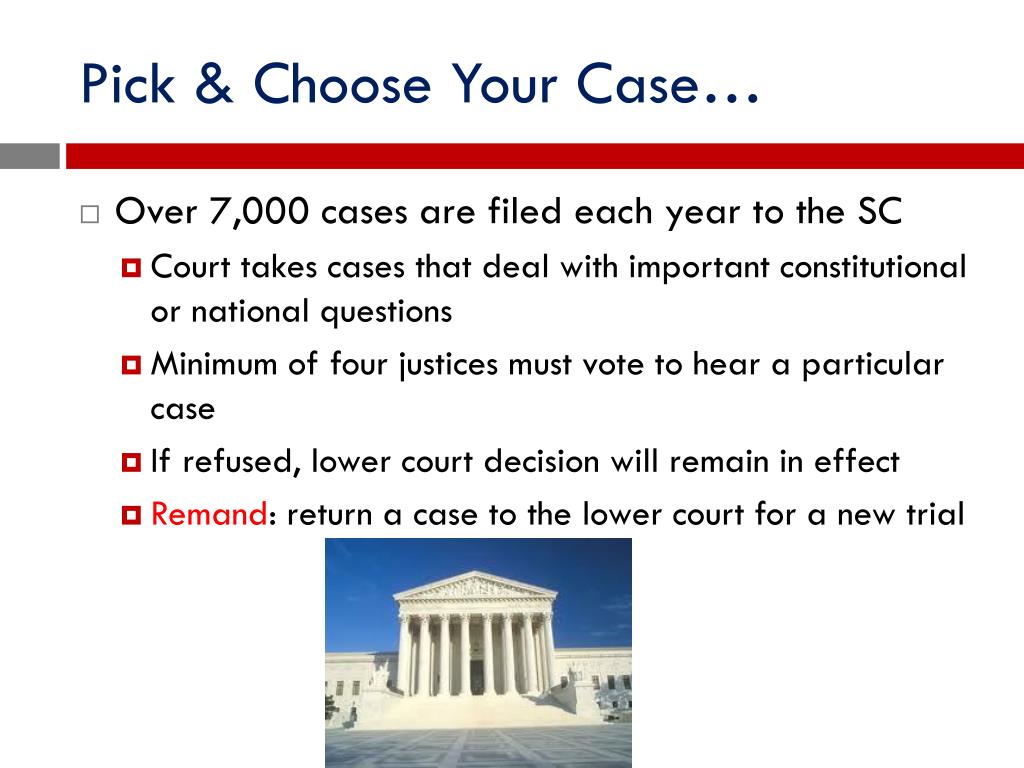 Pick & Choose Your Case…

Over 7,000 cases are filed each year to the SC

Court takes cases that deal with important constitutional or national questions

Minimum of four justices must vote to hear a particular case

If refused, lower court decision will remain in effect

Remand: return a case to the lower court for a new trial